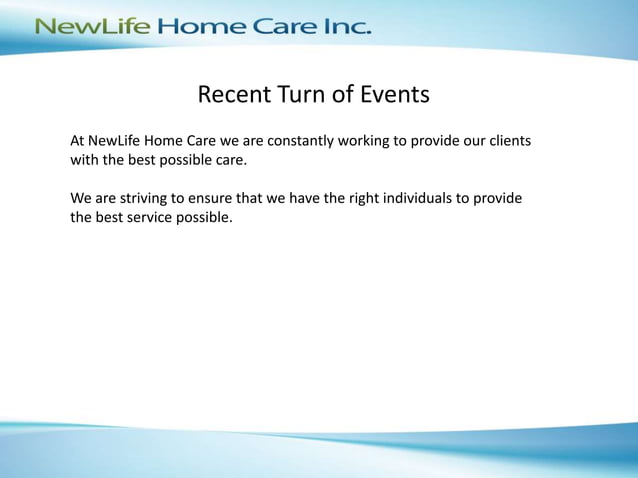 NewLife Home Care Inc.

Recent Turn of Events

At NewLife Home Care we are constantly working to provide our clients with the best possible care.

We are striving to ensure that we have the right individuals to provide the best service possible.